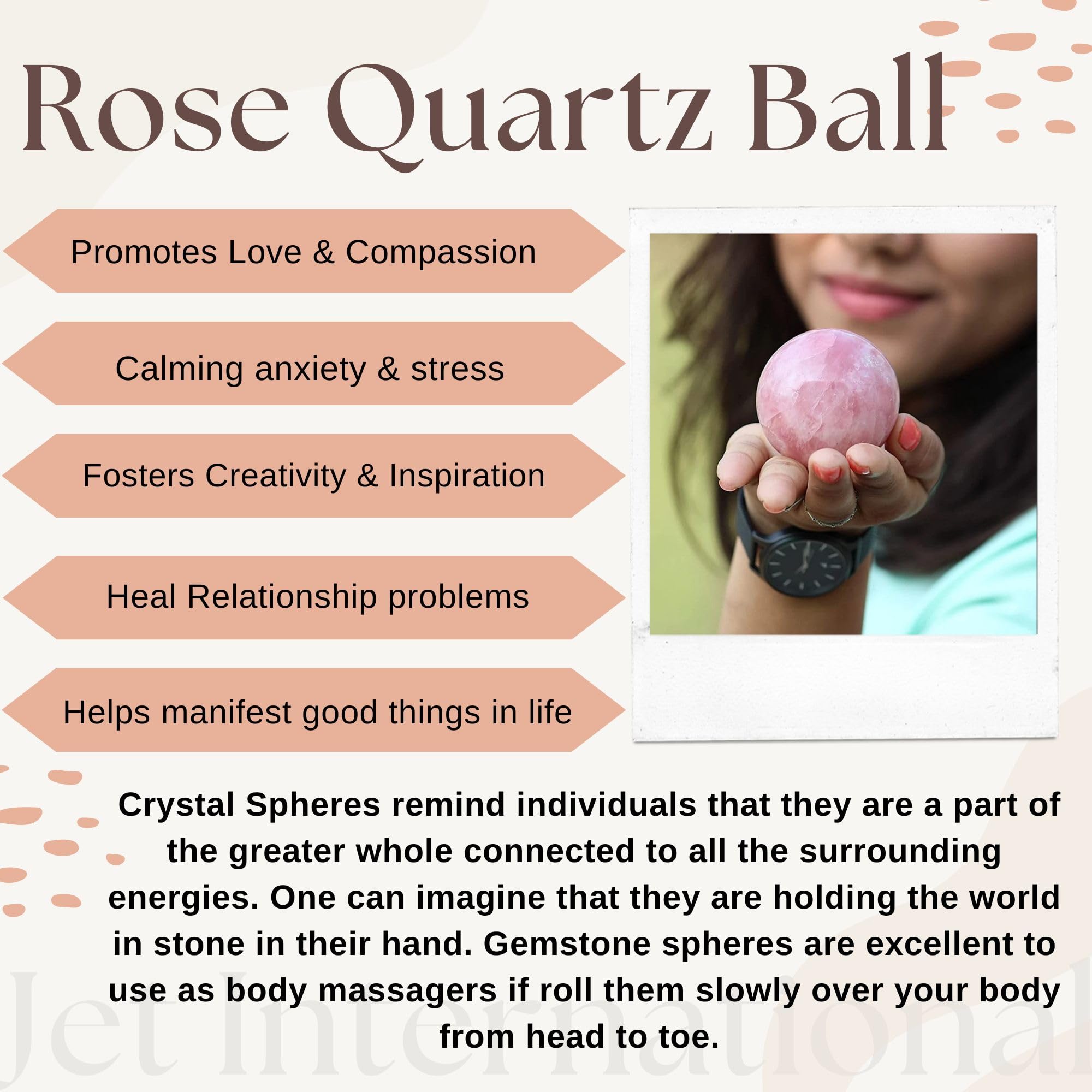 Rose Quartz Ball

Promotes Love & Compassion

Calming anxiety & stress

Fosters Creativity & Inspiration

Heal Relationship problems

Helps manifest good things in life

Crystal Spheres remind individuals that they are a part of the greater whole connected to all the surrounding energies. One can imagine that they are holding the world in stone in their hand. Gemstone spheres are excellent to use as body massagers if roll them slowly over your body from head to toe.

Jet International